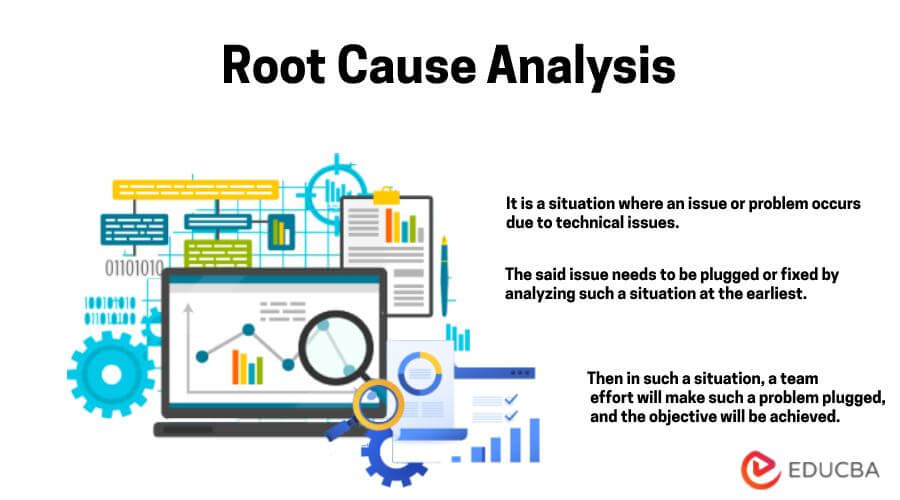 Root Cause Analysis

01101010

It is a situation where an issue or problem occurs due to technical issues.

The said issue needs to be plugged or fixed by analyzing such a situation at the earliest.

Then in such a situation, a team effort will make such a problem plugged, and the objective will be achieved.

EDUCBA